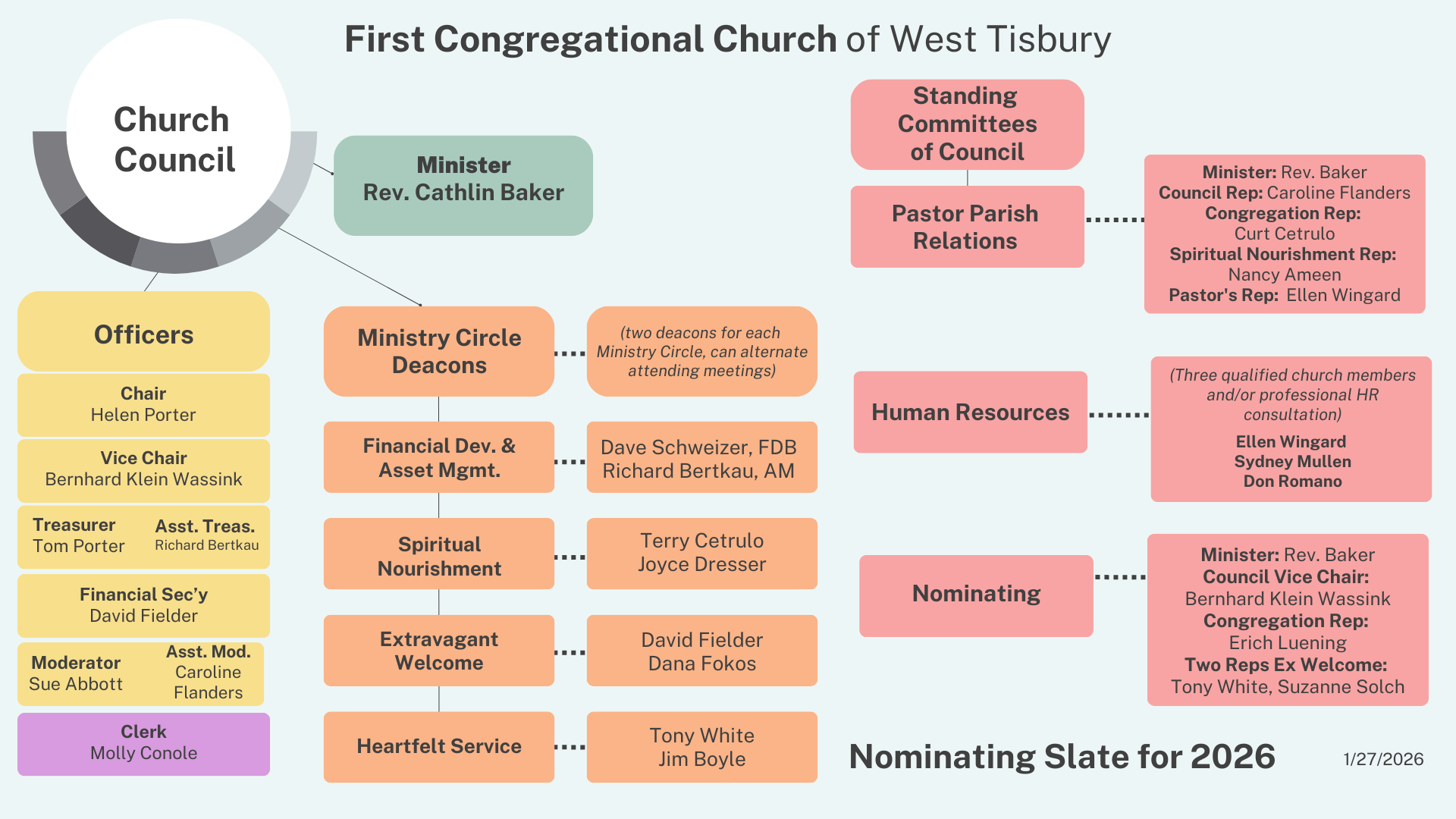 First Congregational Church of West Tisbury

Church Council

Minister
Rev. Cathlin Baker

Officers

Chair
Helen Porter

Vice Chair
Bernhard Klein Wassink

Treasurer
Tom Porter

Asst. Treas.
Richard Bertkau

Financial Sec'y
David Fielder

Moderator
Sue Abbott

Asst. Mod.
Caroline Flanders

Clerk
Molly Conole

Ministry Circle Deacons

(two deacons for each Ministry Circle, can alternate attending meetings)

Financial Dev. & Asset Mgmt.

Dave Schweizer, FDB
Richard Bertkau, AM

Spiritual Nourishment

Terry Cetrulo
Joyce Dresser

Extravagant Welcome

David Fielder
Dana Fokos

Heartfelt Service

Tony White
Jim Boyle

Standing Committees of Council

Pastor Parish Relations

Minister: Rev. Baker
Council Rep: Caroline Flanders
Congregation Rep:
Curt Cetrulo
Spiritual Nourishment Rep:
Nancy Ameen
Pastor's Rep: Ellen Wingard

Human Resources

(Three qualified church members and/or professional HR consultation)
Ellen Wingard
Sydney Mullen
Don Romano

Nominating

Minister: Rev. Baker
Council Vice Chair:
Bernhard Klein Wassink
Congregation Rep:
Erich Luening
Two Reps Ex Welcome:
Tony White, Suzanne Solch

Nominating Slate for 2026

1/27/2026